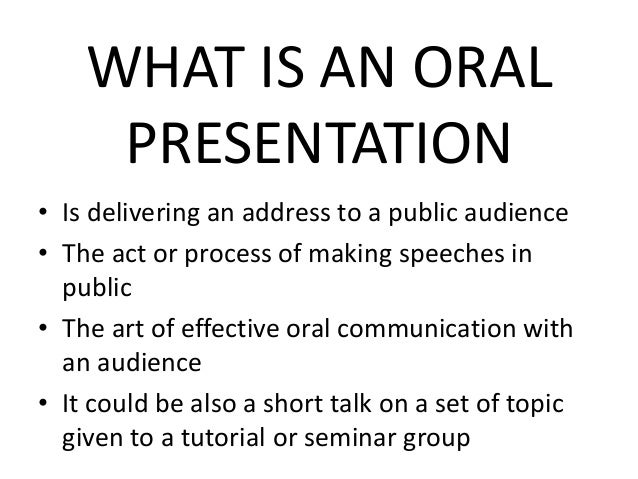 WHAT IS AN ORAL PRESENTATION

• Is delivering an address to a public audience
• The act or process of making speeches in public
• The art of effective oral communication with an audience
• It could be also a short talk on a set of topic given to a tutorial or seminar group